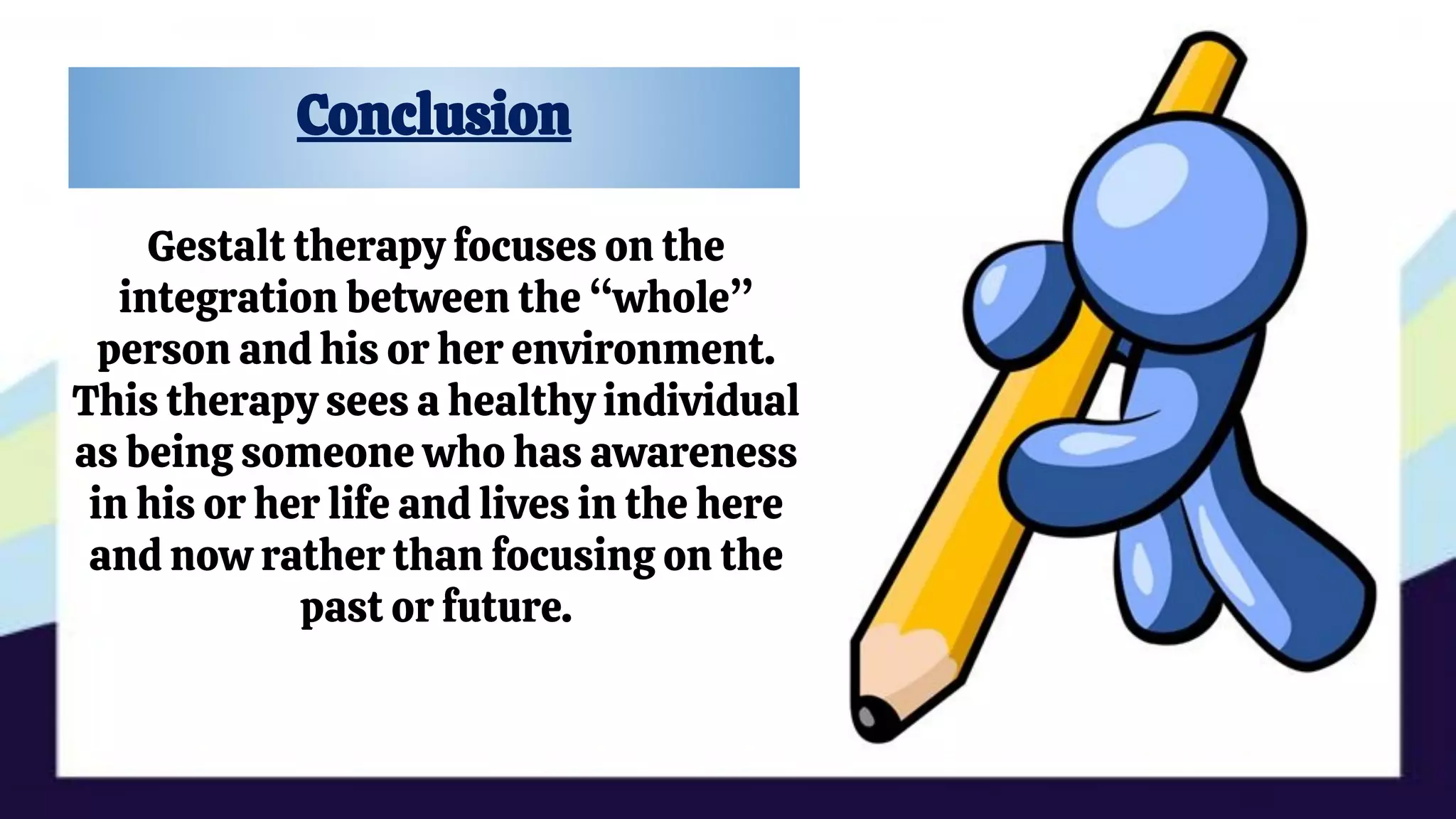 Conclusion

Gestalt therapy focuses on the integration between the “whole” person and his or her environment. This therapy sees a healthy individual as being someone who has awareness in his or her life and lives in the here and now rather than focusing on the past or future.